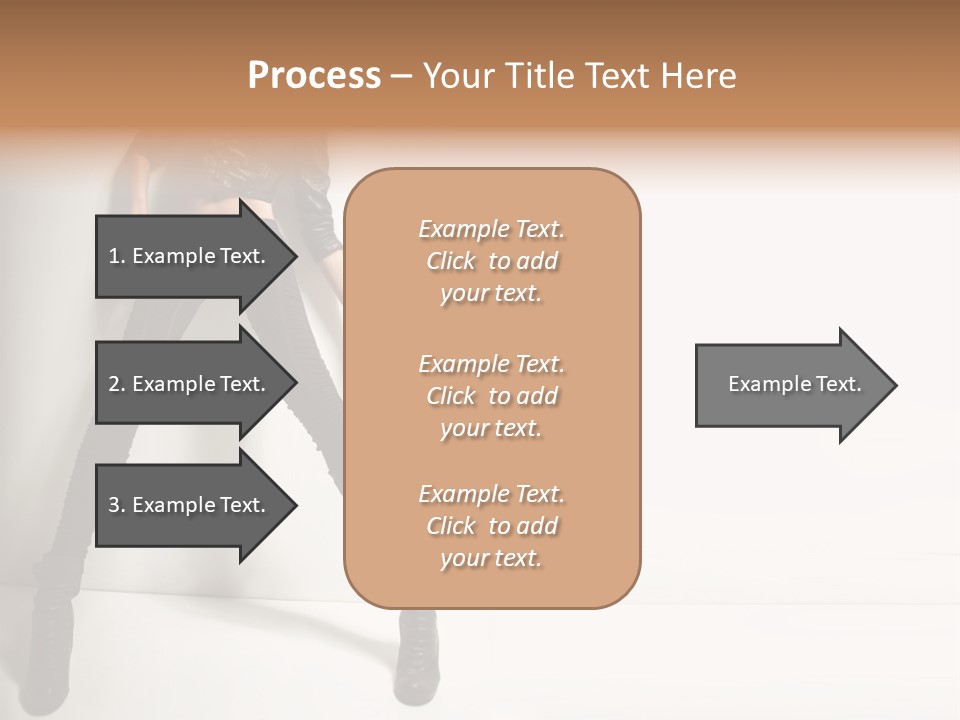 Process – Your Title Text Here

1. Example Text.

2. Example Text.

3. Example Text.

Example Text. Click to add your text.

Example Text. Click to add your text.

Example Text. Click to add your text.

Example Text.